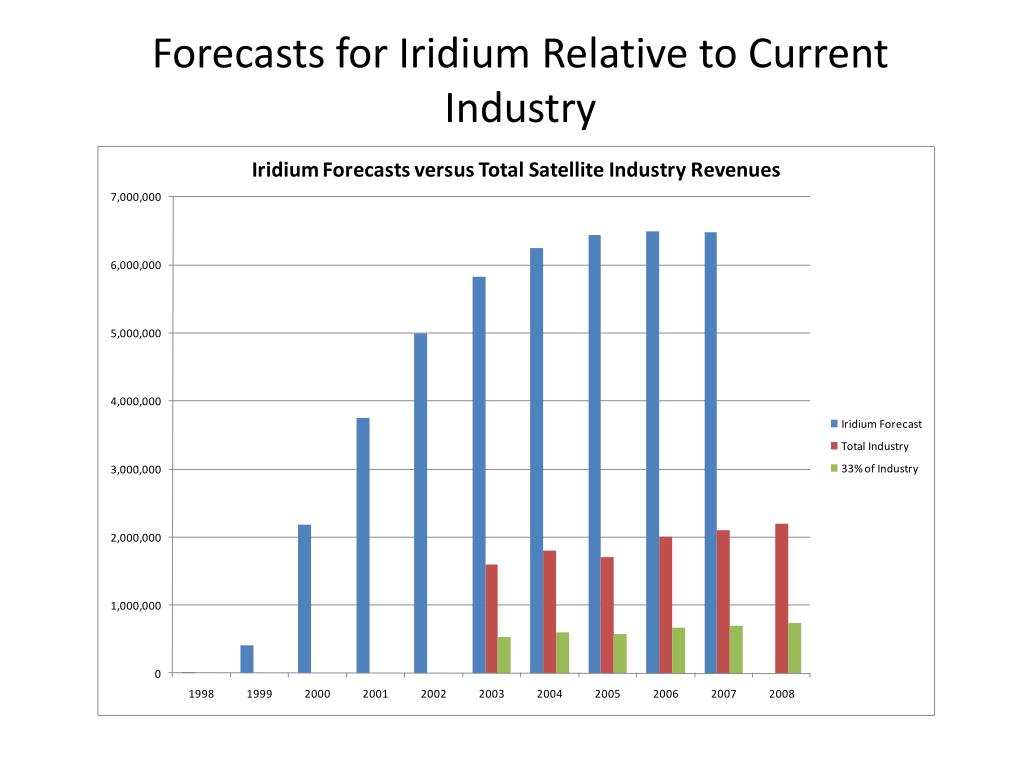 Forecasts for Iridium Relative to Current Industry

Iridium Forecasts versus Total Satellite Industry Revenues

7,000,000
6,000,000
5,000,000
4,000,000
3,000,000
2,000,000
1,000,000
0

1998 1999 2000 2001 2002 2003 2004 2005 2006 2007 2008

Iridium Forecast
Total Industry
33% of Industry